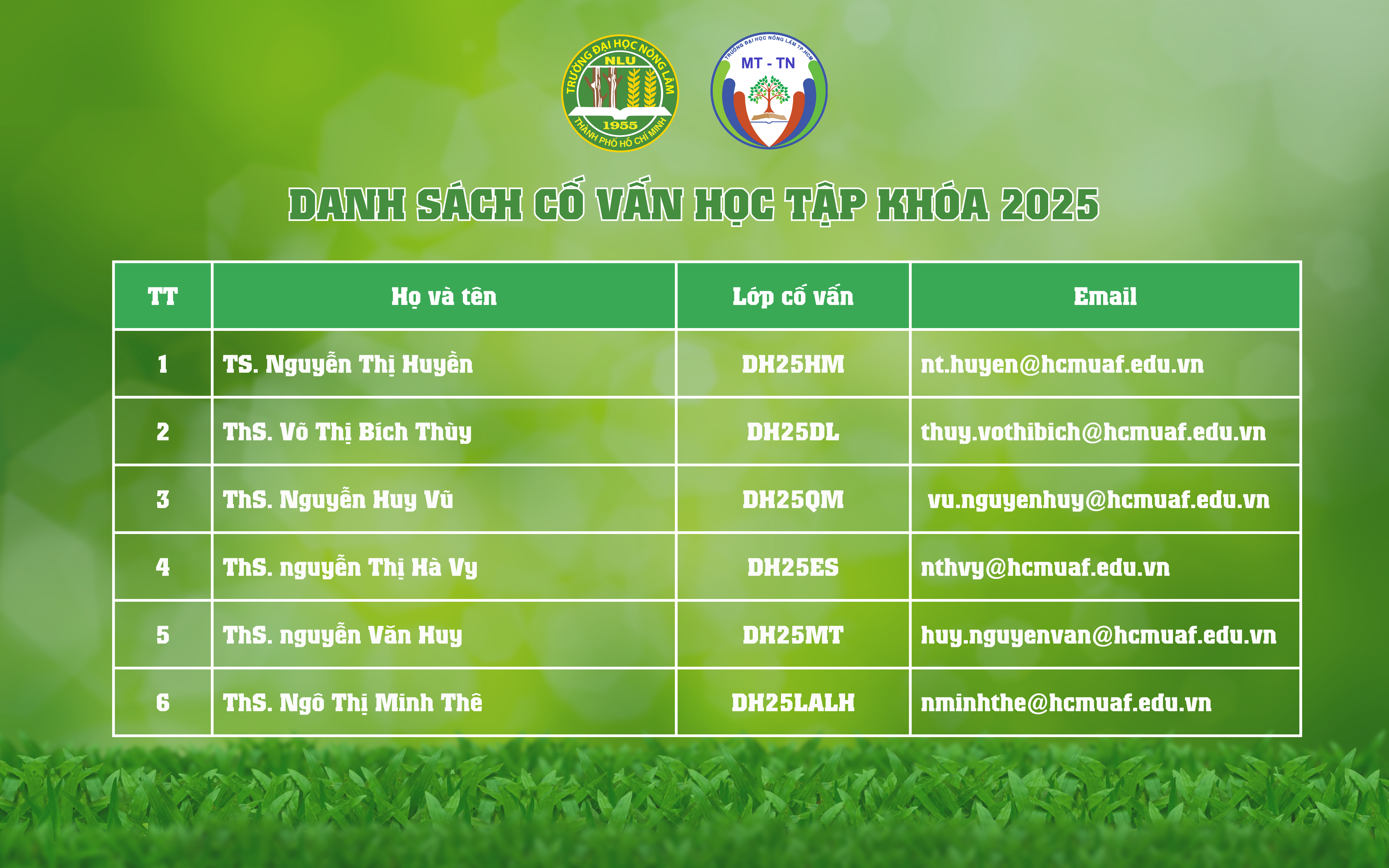 TRƯỜNG ĐẠI HỌC NÔNG LÂM
NLU
1955
THÀNH PHỐ HỒ CHÍ MINH

TRƯỜNG ĐẠI HỌC NÔNG LÂM TP.HCM
MT - TN

DANH SÁCH CỐ VẤN HỌC TẬP KHÓA 2025

| TT | Họ và tên | Lớp cố vấn | Email |
|---|---|---|---|
| 1 | TS. Nguyễn Thị Huyền | DH25HM | nt.huyen@hcmuaf.edu.vn |
| 2 | ThS. Võ Thị Bích Thùy | DH25DL | thuy.vothibich@hcmuaf.edu.vn |
| 3 | ThS. Nguyễn Huy Vũ | DH25QM | vu.nguyenhuy@hcmuaf.edu.vn |
| 4 | ThS. nguyễn Thị Hà Vy | DH25ES | nthvy@hcmuaf.edu.vn |
| 5 | ThS. nguyễn Văn Huy | DH25MT | huy.nguyenvan@hcmuaf.edu.vn |
| 6 | ThS. Ngô Thị Minh Thê | DH25LALH | nminhthe@hcmuaf.edu.vn |